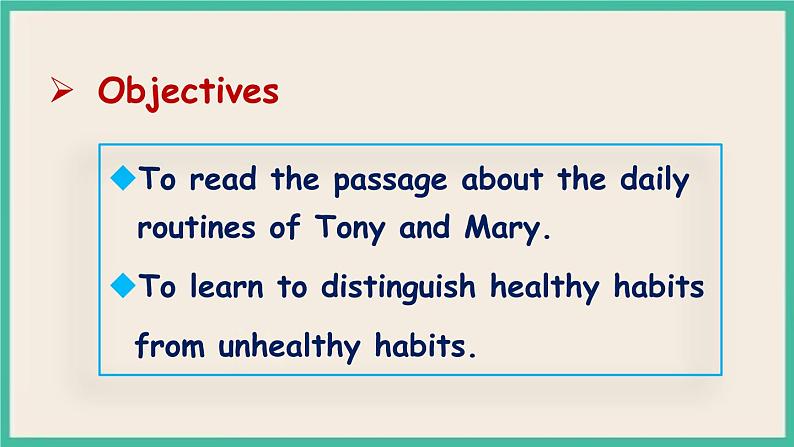 ➢ Objectives

◆To read the passage about the daily routines of Tony and Mary.

◆To learn to distinguish healthy habits from unhealthy habits.